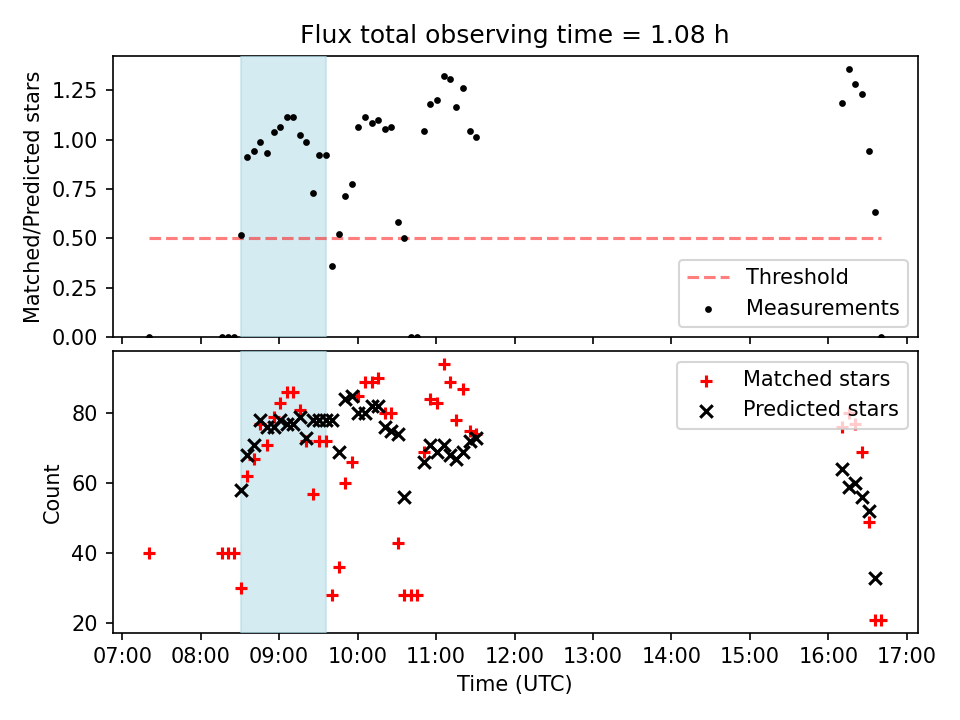 Flux total observing time = 1.08 h

Matched/Predicted stars

1.25
1.00
0.75
0.50
0.25
0.00

Threshold
Measurements

Count

80
60
40
20

Matched stars
Predicted stars

07:00 08:00 09:00 10:00 11:00 12:00 13:00 14:00 15:00 16:00 17:00

Time (UTC)